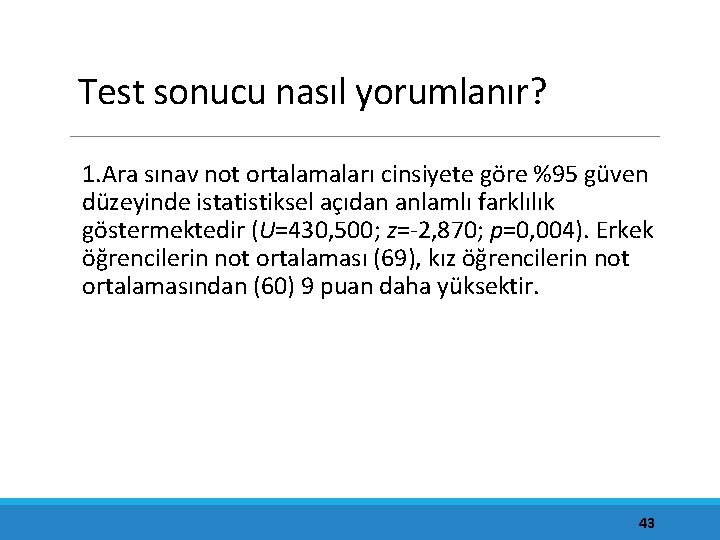 Test sonucu nasıl yorumlanır?

1.Ara sınav not ortalamaları cinsiyete göre %95 güven düzeyinde istatistiksel açıdan anlamlı farklılık göstermektedir ($U$=430,500; $z$=-2,870; $p$=0,004). Erkek öğrencilerin not ortalaması (69), kız öğrencilerin not ortalamasından (60) 9 puan daha yüksektir.

43